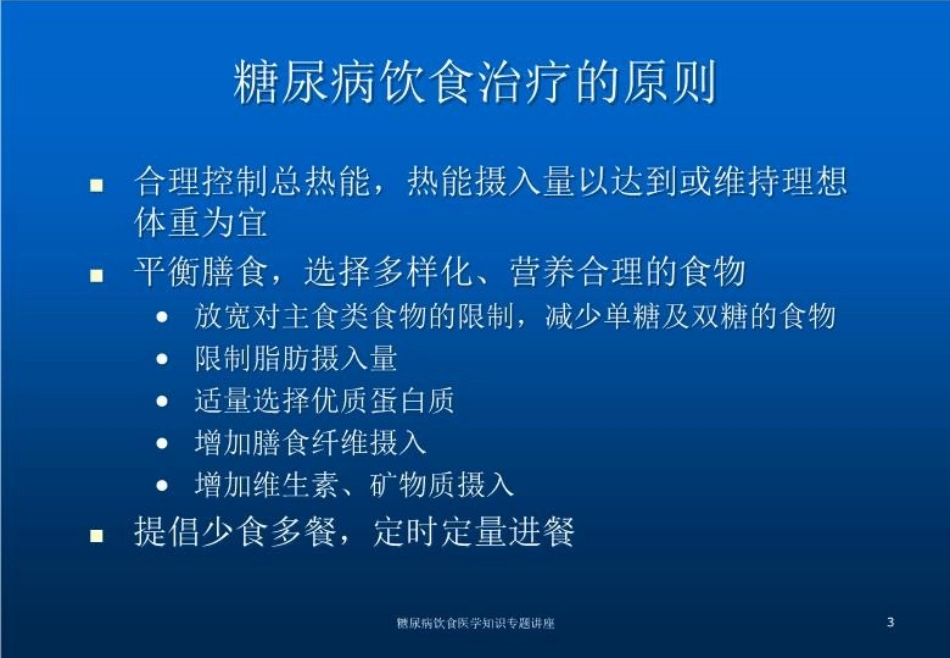 糖尿病饮食治疗的原则

- 合理控制总热能，热能摄入量以达到或维持理想体重为宜
- 平衡膳食，选择多样化、营养合理的食物
  - 放宽对主食类食物的限制，减少单糖及双糖的食物
  - 限制脂肪摄入量
  - 适量选择优质蛋白质
  - 增加膳食纤维摄入
  - 增加维生素、矿物质摄入
- 提倡少食多餐，定时定量进餐

糖尿病饮食医学知识专题讲座

3